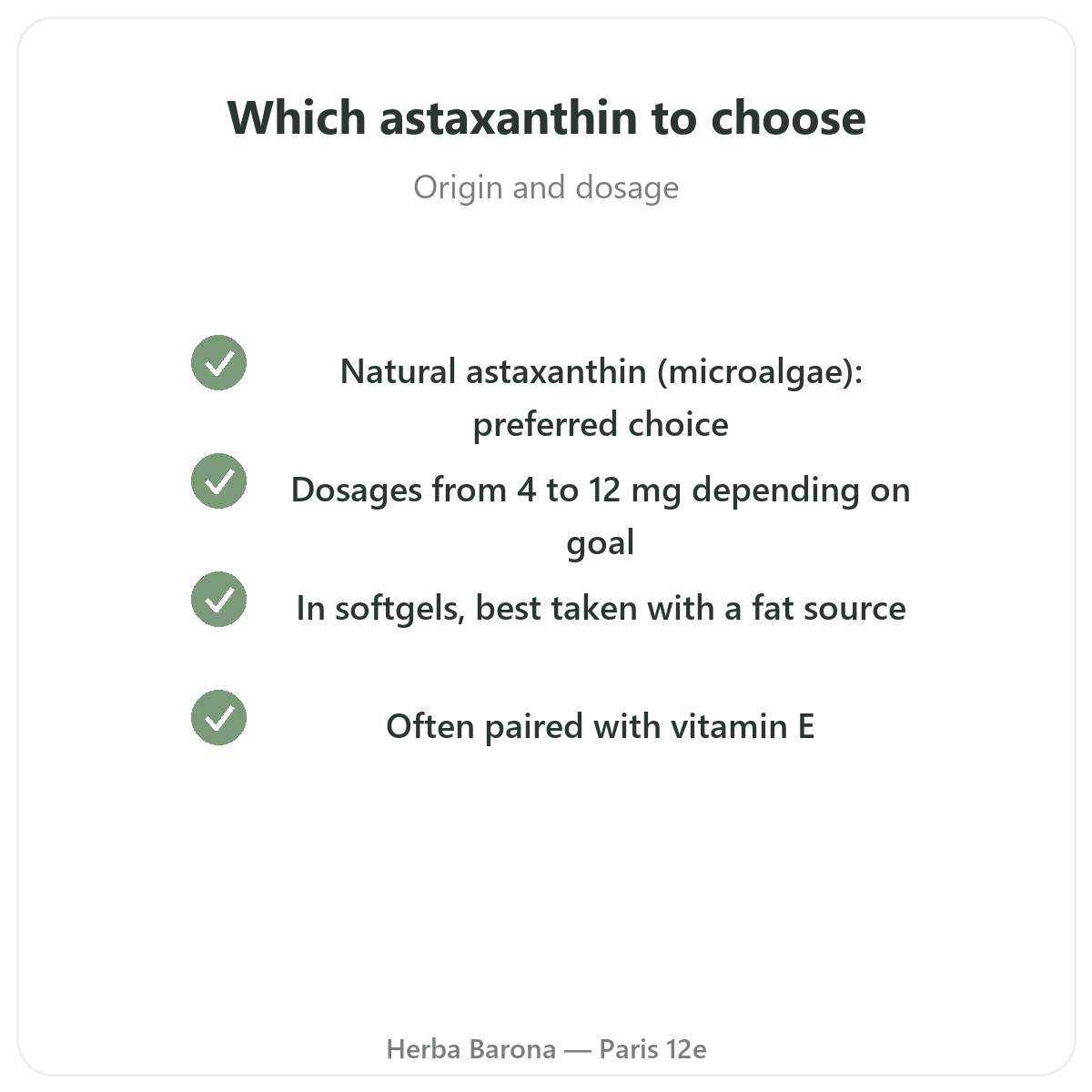 Which astaxanthin to choose

Origin and dosage

Natural astaxanthin (microalgae): preferred choice

Dosages from 4 to 12 mg depending on goal

In softgels, best taken with a fat source

Often paired with vitamin E

Herba Barona — Paris 12e